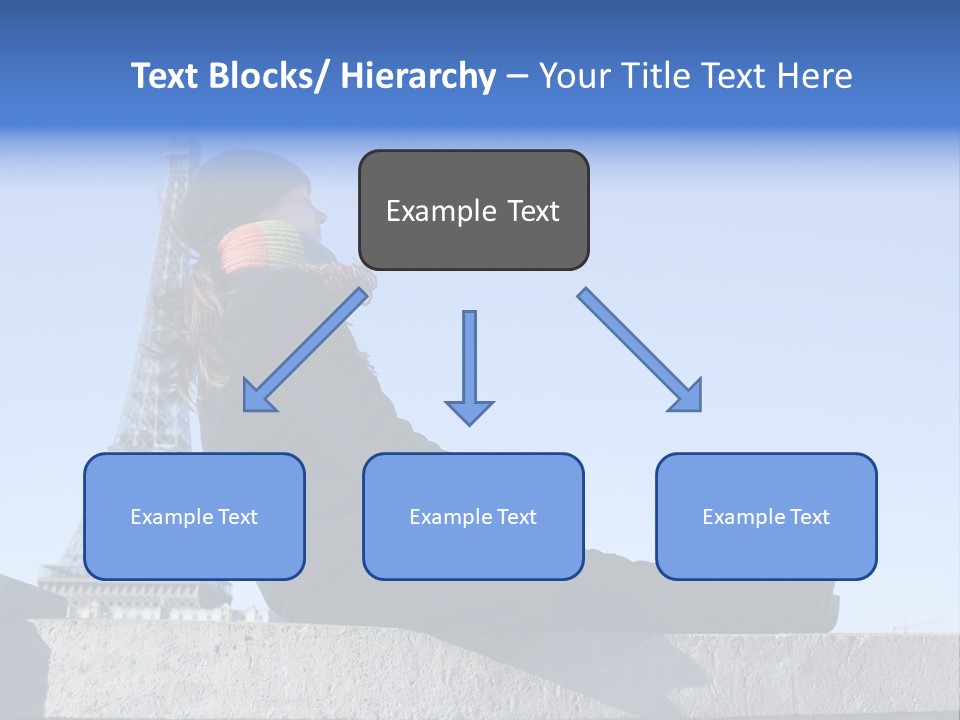 Text Blocks/ Hierarchy – Your Title Text Here

Example Text

Example Text

Example Text

Example Text